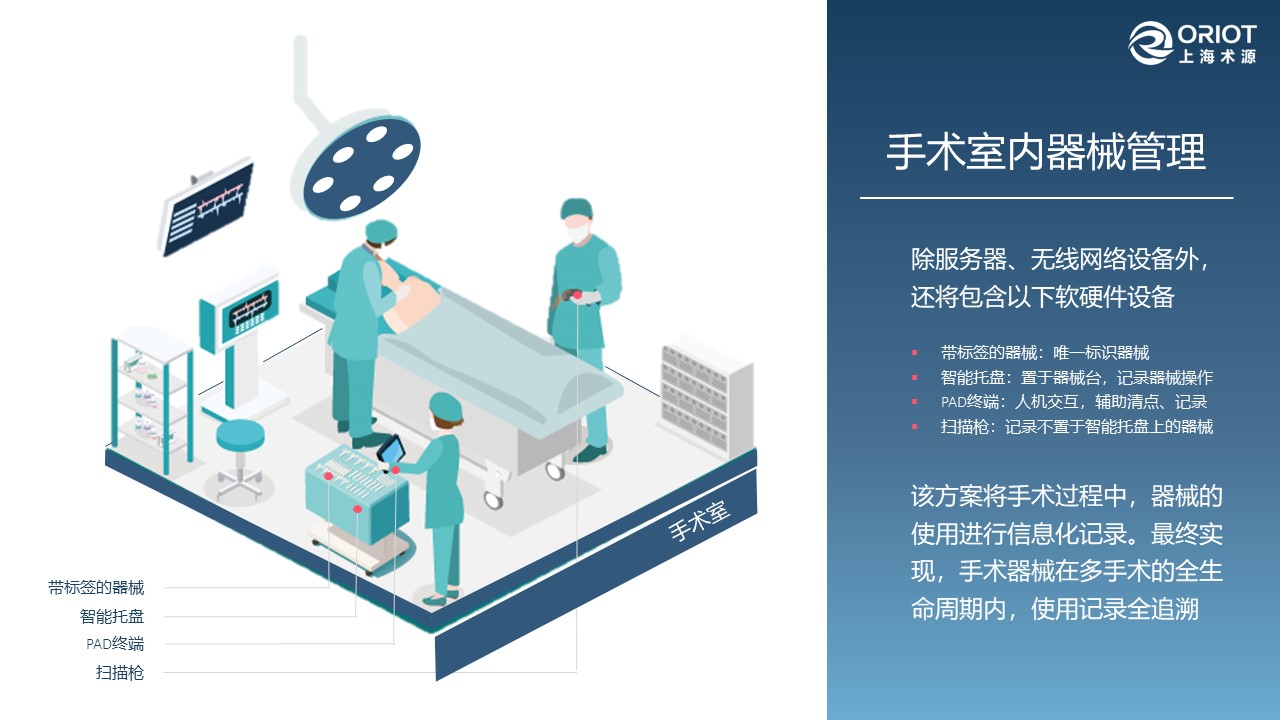 手术室

带标签的器械
智能托盘
PAD终端
扫描枪

ORIOT
上海术源

手术室内器械管理

除服务器、无线网络设备外，还将包含以下软硬件设备

▪ 带标签的器械：唯一标识器械
▪ 智能托盘：置于器械台，记录器械操作
▪ PAD终端：人机交互，辅助清点、记录
▪ 扫描枪：记录不置于智能托盘上的器械

该方案将手术过程中，器械的使用进行信息化记录。最终实现，手术器械在多手术的全生命周期内，使用记录全追溯